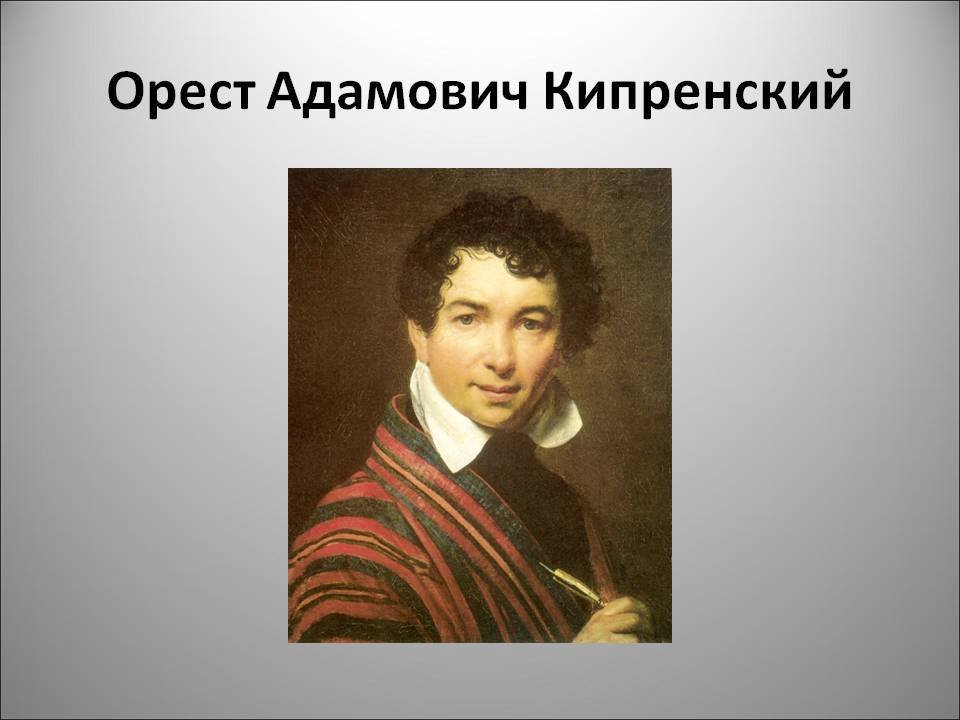 Орест Адамович Кипренский